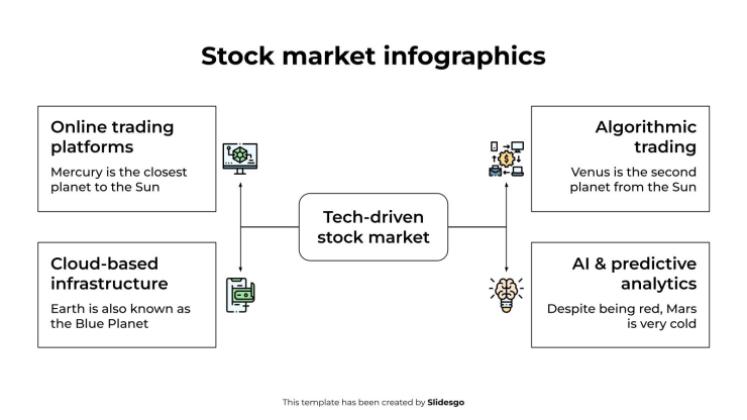 Stock market infographics

Online trading platforms

Mercury is the closest planet to the Sun

Cloud-based infrastructure

Earth is also known as the Blue Planet

Tech-driven stock market

Algorithmic trading

Venus is the second planet from the Sun

AI & predictive analytics

Despite being red, Mars is very cold

This template has been created by Slidesgo